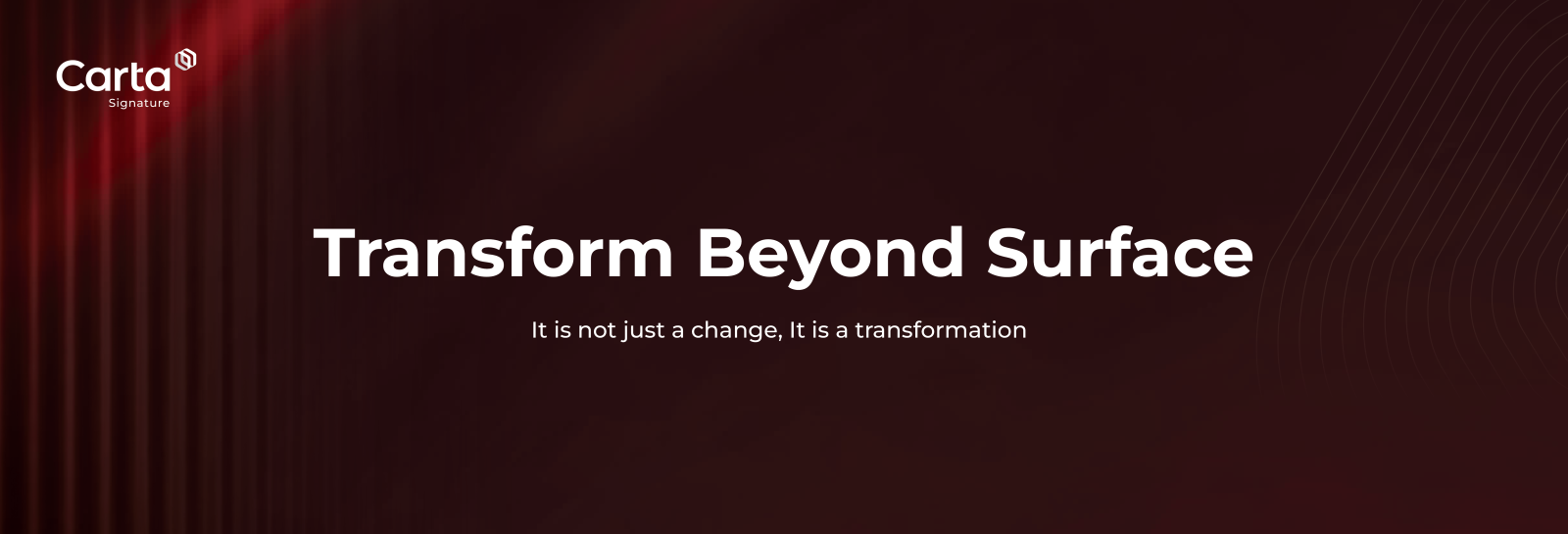 Carta
Signature

Transform Beyond Surface

It is not just a change, It is a transformation